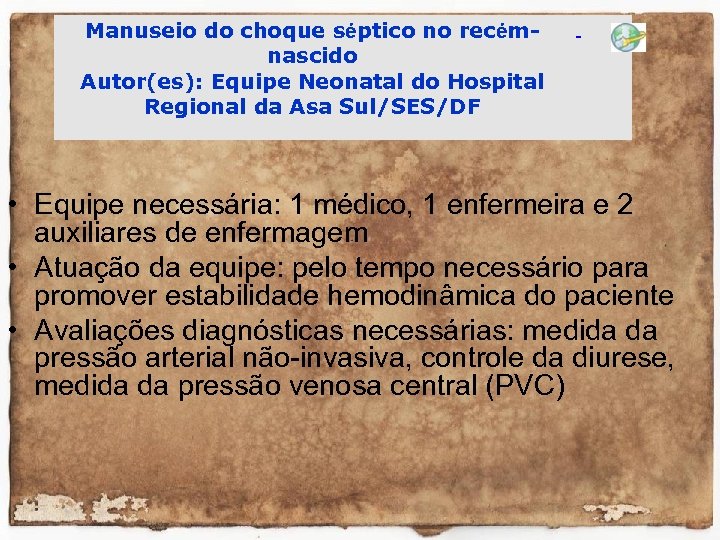 Manuseio do choque séptico no recém-nascido
Autor(es): Equipe Neonatal do Hospital Regional da Asa Sul/SES/DF

• Equipe necessária: 1 médico, 1 enfermeira e 2 auxiliares de enfermagem
• Atuação da equipe: pelo tempo necessário para promover estabilidade hemodinâmica do paciente
• Avaliações diagnósticas necessárias: medida da pressão arterial não-invasiva, controle da diurese, medida da pressão venosa central (PVC)